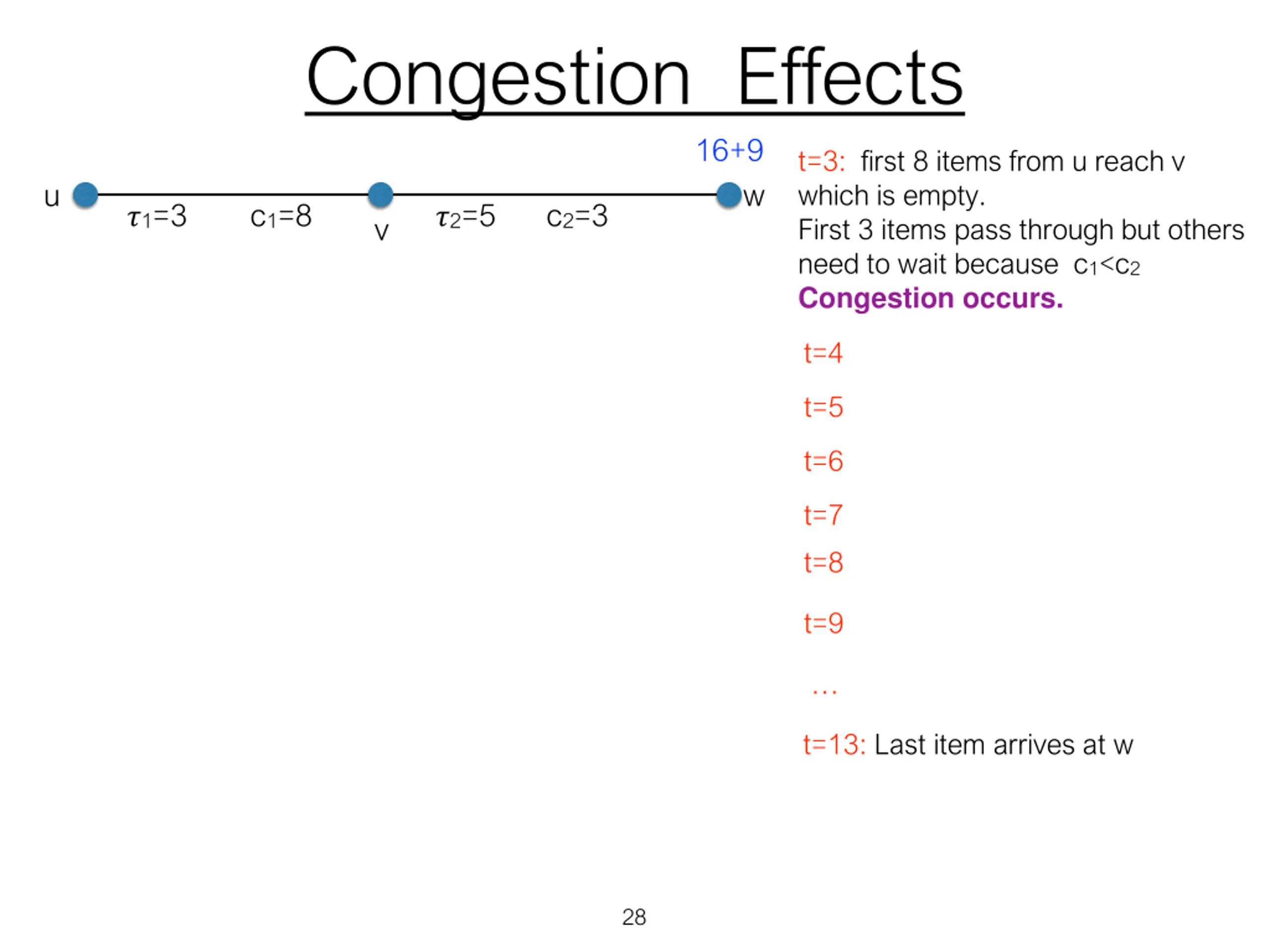 Congestion Effects

16+9

u $\tau_1=3$ $c_1=8$ v $\tau_2=5$ $c_2=3$ w

t=3: first 8 items from u reach v which is empty.
First 3 items pass through but others need to wait because $c_1<c_2$
Congestion occurs.

t=4

t=5

t=6

t=7

t=8

t=9

…

t=13: Last item arrives at w

28